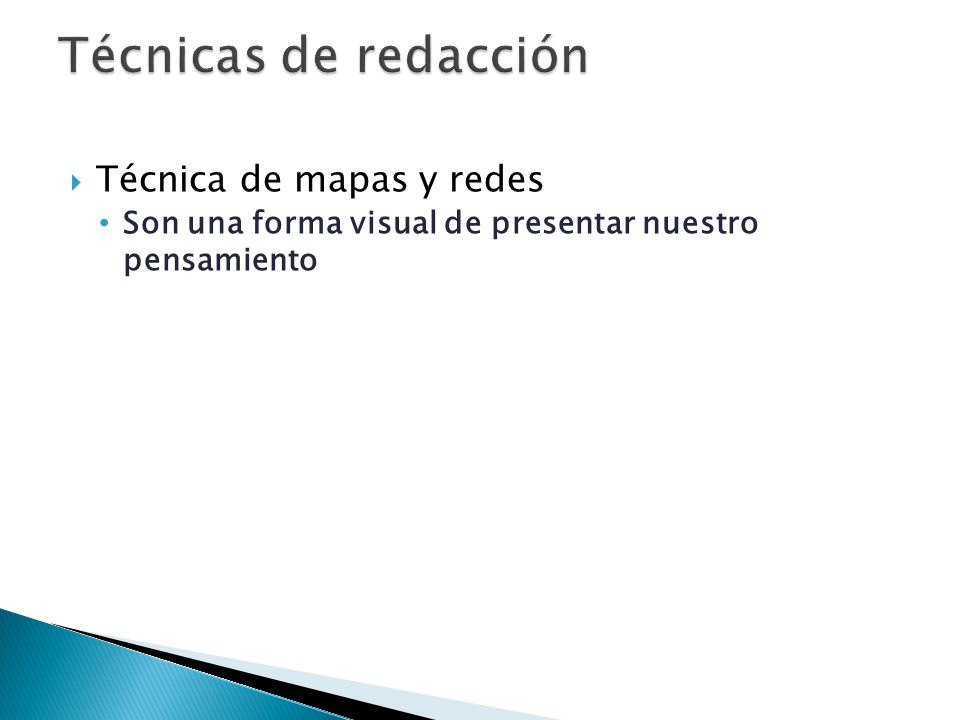 Técnicas de redacción

Técnica de mapas y redes

Son una forma visual de presentar nuestro pensamiento